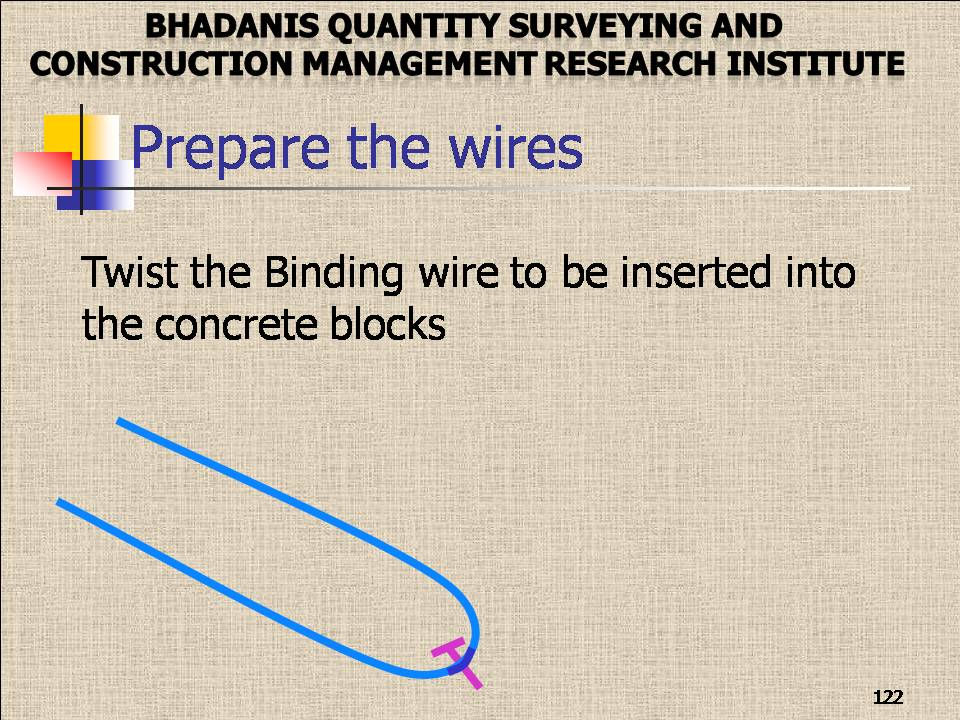 BHADANIS QUANTITY SURVEYING AND CONSTRUCTION MANAGEMENT RESEARCH INSTITUTE

Prepare the wires

Twist the Binding wire to be inserted into the concrete blocks

122